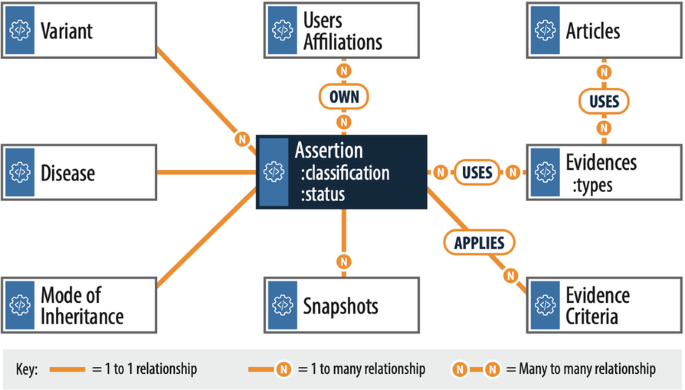 Variant

Users Affiliations

Articles

N

OWN

N

N

USES

N

N

Disease

Assertion
:classification
:status

N

USES

N

Evidences
:types

APPLIES

N

N

Mode of Inheritance

Snapshots

Evidence Criteria

Key: = 1 to 1 relationship N = 1 to many relationship N N = Many to many relationship